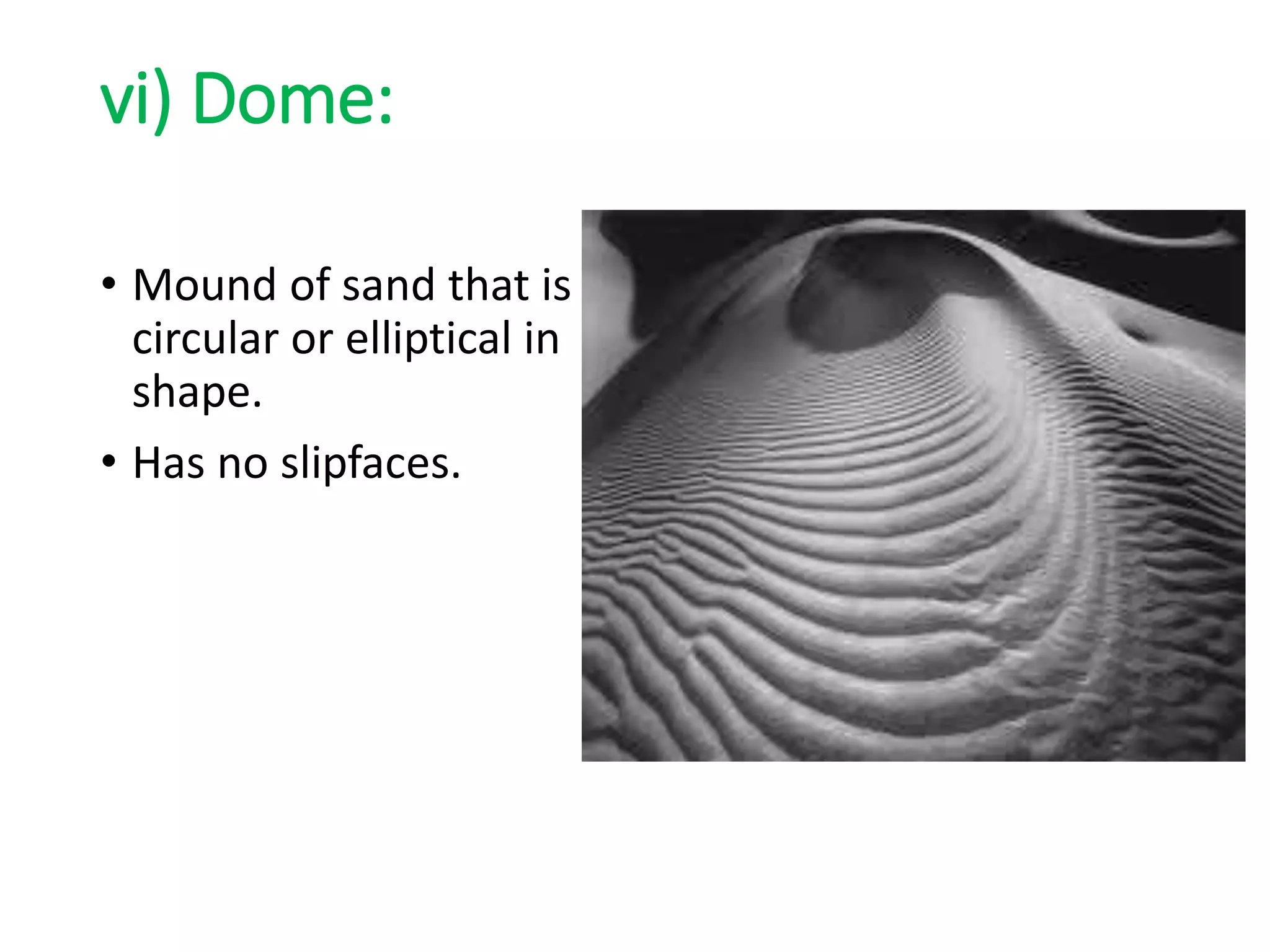 vi) Dome:

• Mound of sand that is circular or elliptical in shape.

• Has no slipfaces.